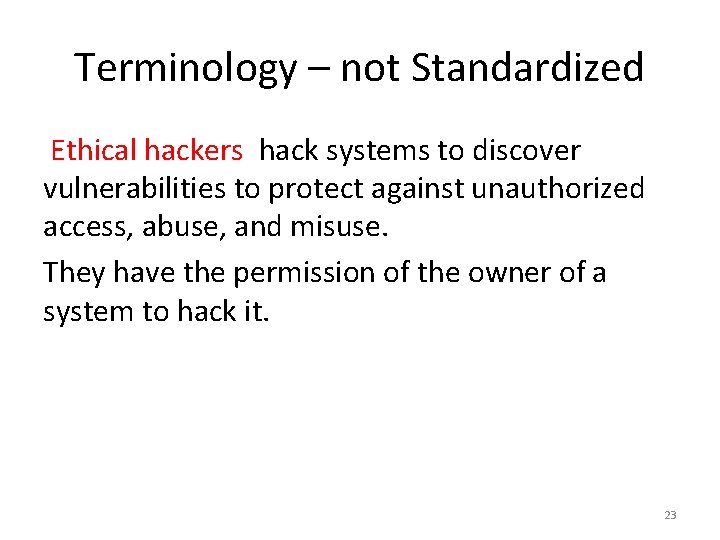 Terminology – not Standardized

Ethical hackers hack systems to discover vulnerabilities to protect against unauthorized access, abuse, and misuse.

They have the permission of the owner of a system to hack it.

23